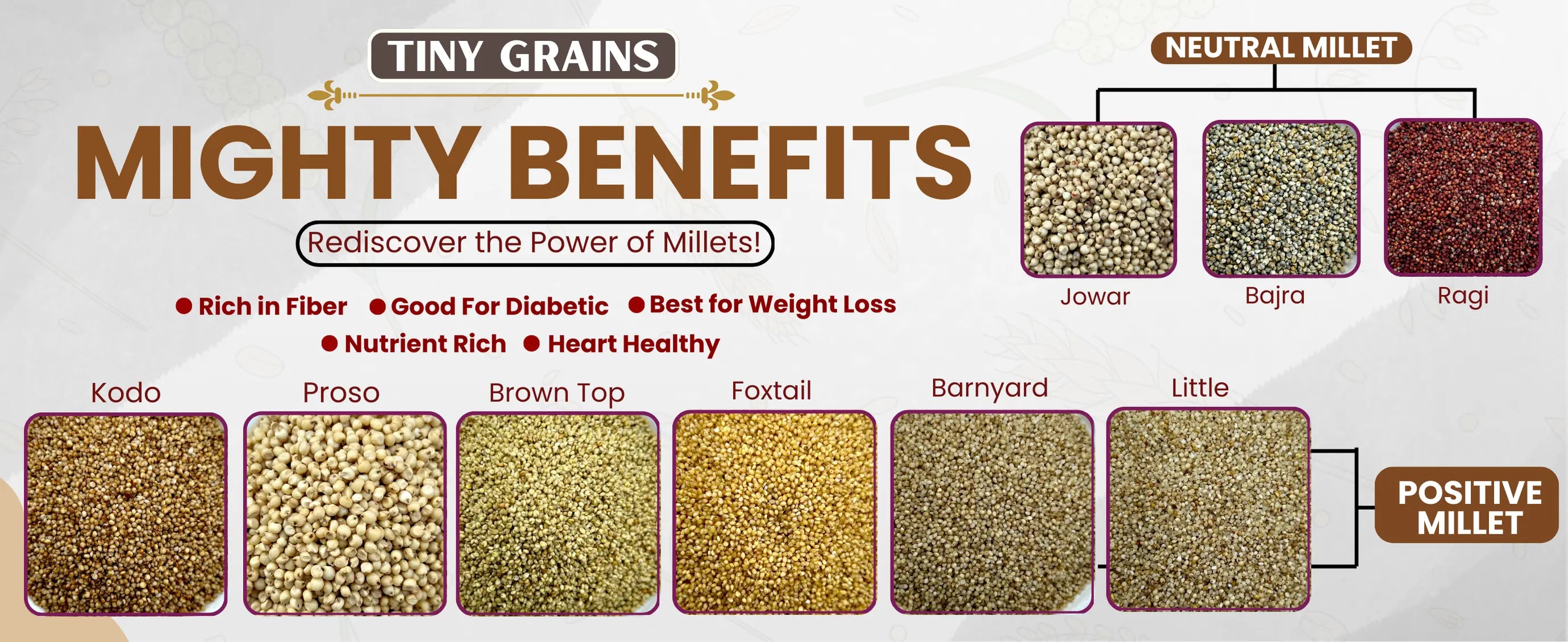 TINY GRAINS

MIGHTY BENEFITS

Rediscover the Power of Millets!

● Rich in Fiber ● Good For Diabetic ● Best for Weight Loss
● Nutrient Rich ● Heart Healthy

NEUTRAL MILLET

Jowar

Bajra

Ragi

Kodo

Proso

Brown Top

Foxtail

Barnyard

Little

POSITIVE MILLET